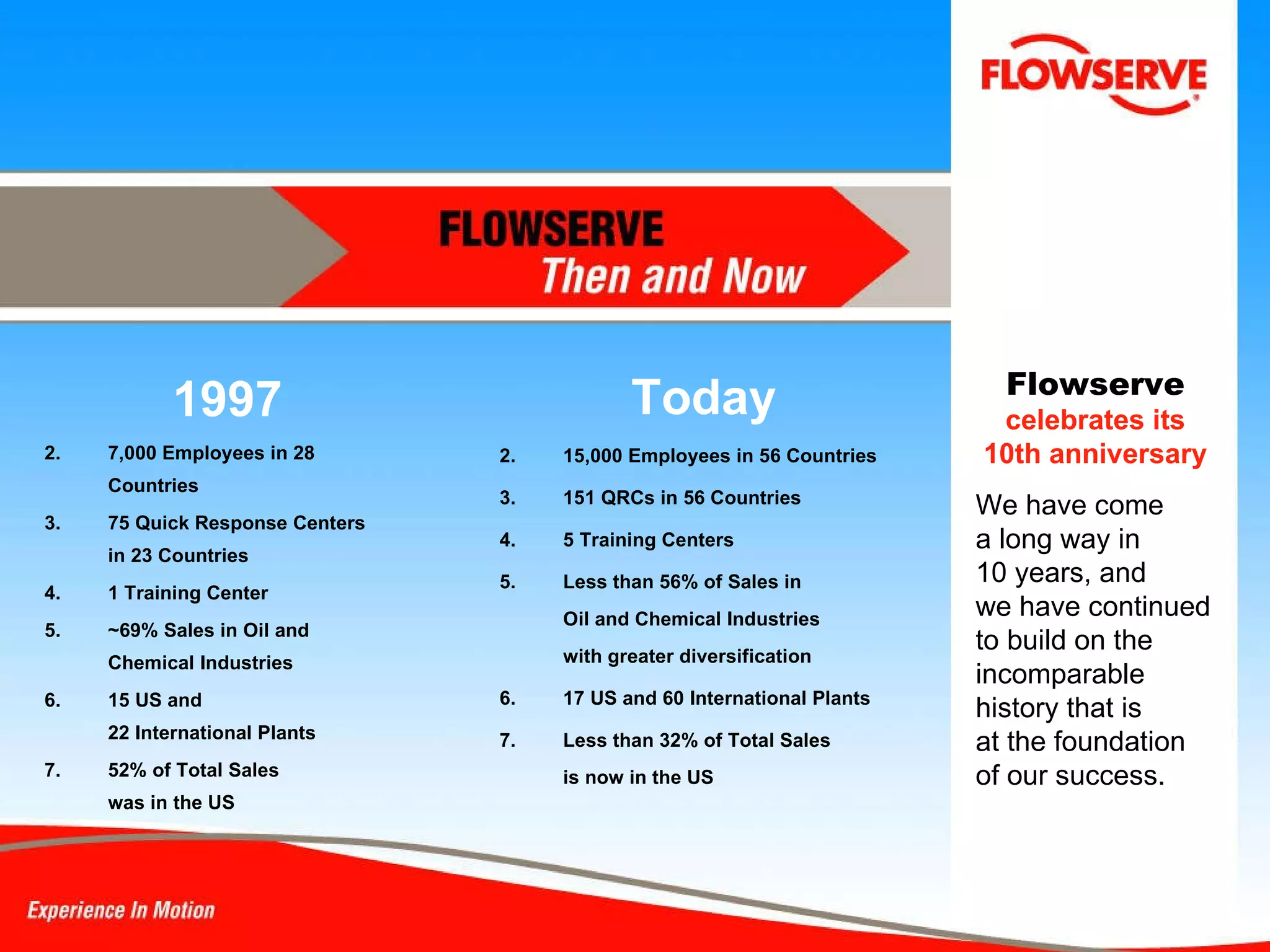 FLOWSERVE

FLOWSERVE
Then and Now

1997

2. 7,000 Employees in 28 Countries

3. 75 Quick Response Centers in 23 Countries

4. 1 Training Center

5. ~69% Sales in Oil and Chemical Industries

6. 15 US and 22 International Plants

7. 52% of Total Sales was in the US

Today

2. 15,000 Employees in 56 Countries

3. 151 QRCs in 56 Countries

4. 5 Training Centers

5. Less than 56% of Sales in Oil and Chemical Industries with greater diversification

6. 17 US and 60 International Plants

7. Less than 32% of Total Sales is now in the US

Flowserve
celebrates its
10th anniversary

We have come a long way in 10 years, and we have continued to build on the incomparable history that is at the foundation of our success.

Experience In Motion